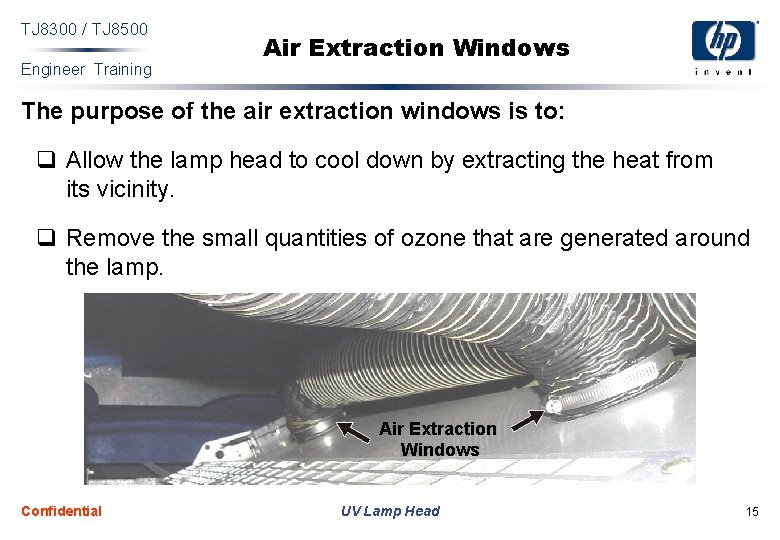 TJ8300 / TJ8500

Engineer Training

Air Extraction Windows

hp
invent

The purpose of the air extraction windows is to:

❑ Allow the lamp head to cool down by extracting the heat from its vicinity.

❑ Remove the small quantities of ozone that are generated around the lamp.

Air Extraction Windows

Confidential

UV Lamp Head

15